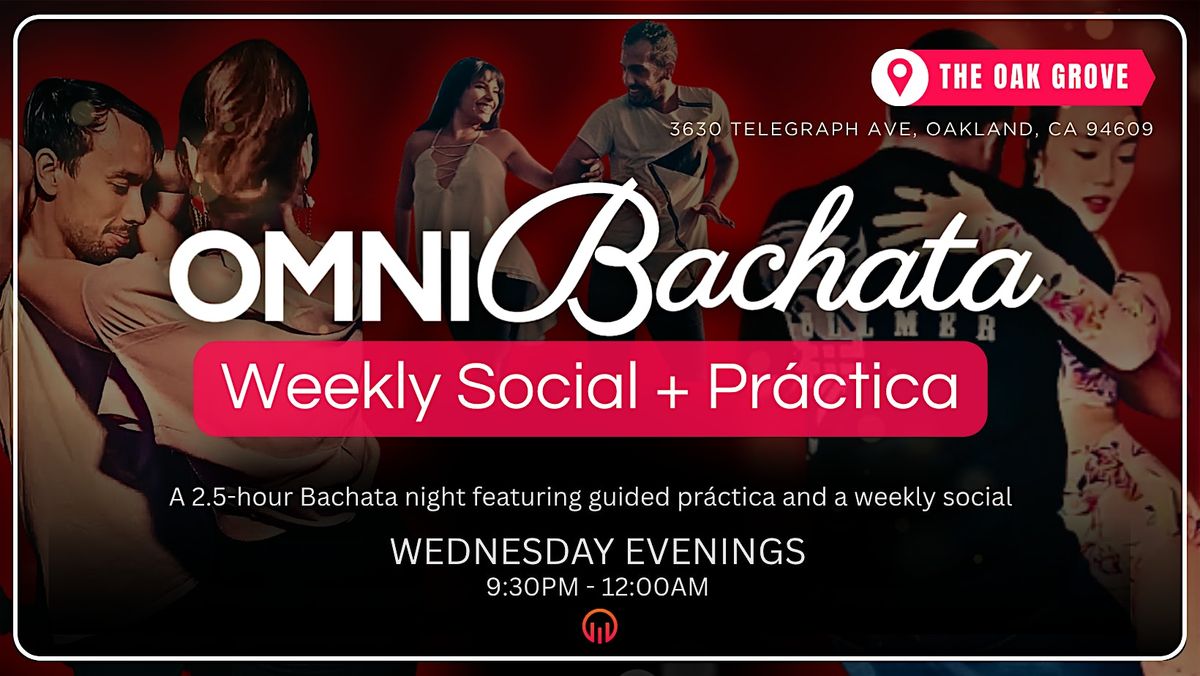 THE OAK GROVE
3630 TELEGRAPH AVE, OAKLAND, CA 94609

OMNI Bachata

Weekly Social + Práctica

A 2.5-hour Bachata night featuring guided práctica and a weekly social

WEDNESDAY EVENINGS
9:30PM - 12:00AM